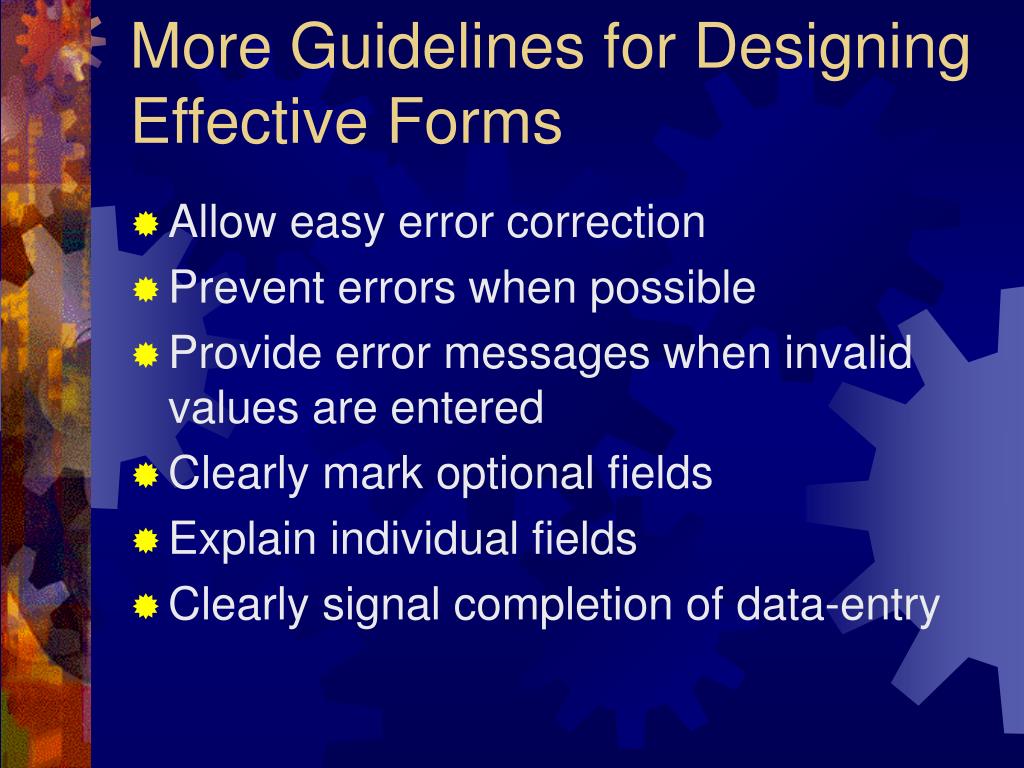 More Guidelines for Designing Effective Forms

Allow easy error correction
Prevent errors when possible
Provide error messages when invalid values are entered
Clearly mark optional fields
Explain individual fields
Clearly signal completion of data-entry